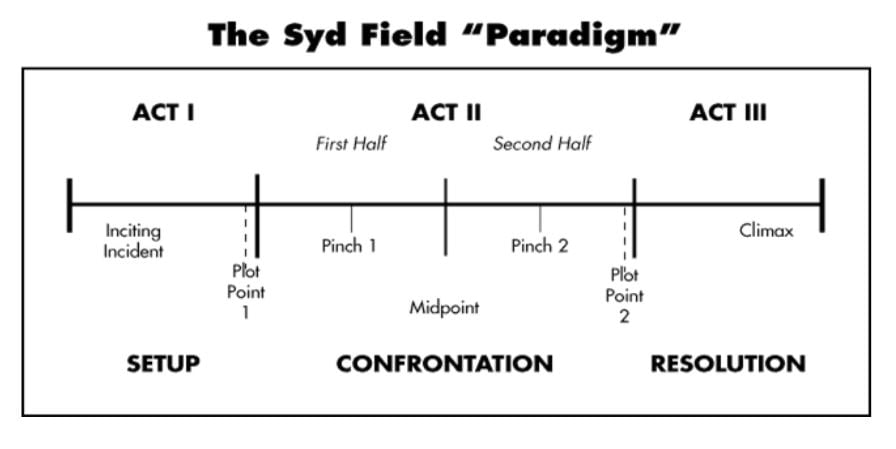 The Syd Field "Paradigm"

ACT I

ACT II

ACT III

First Half

Second Half

Inciting Incident

Plot Point 1

Pinch 1

Midpoint

Pinch 2

Plot Point 2

Climax

SETUP

CONFRONTATION

RESOLUTION